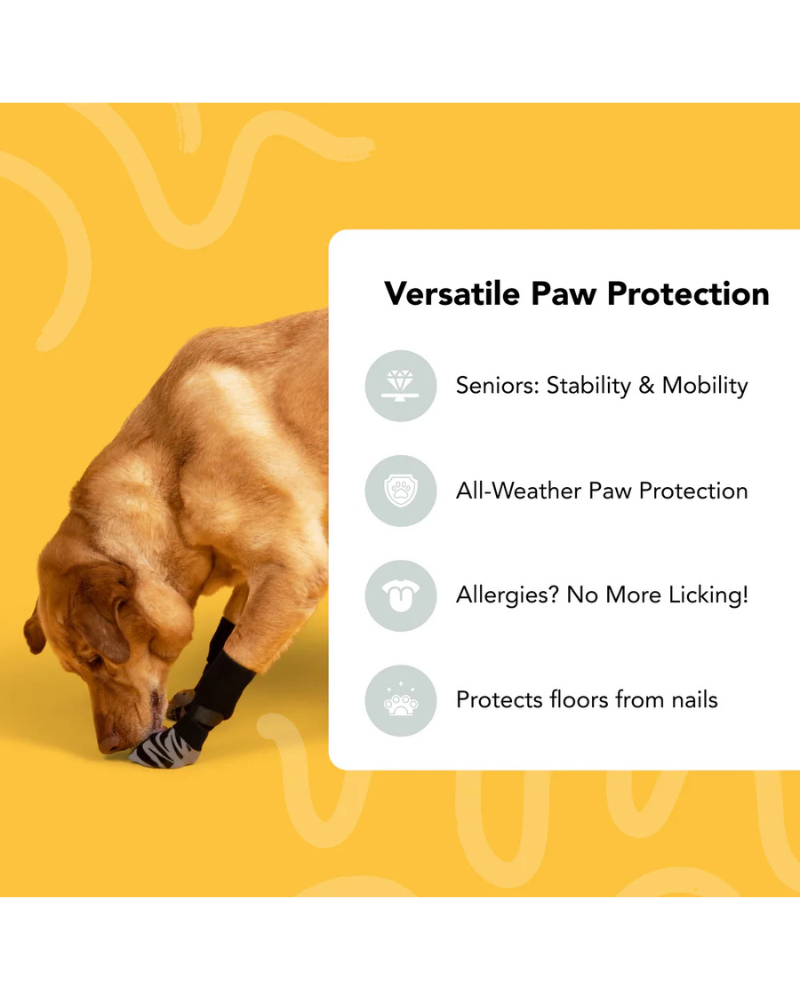 Versatile Paw Protection

Seniors: Stability & Mobility

All-Weather Paw Protection

Allergies? No More Licking!

Protects floors from nails